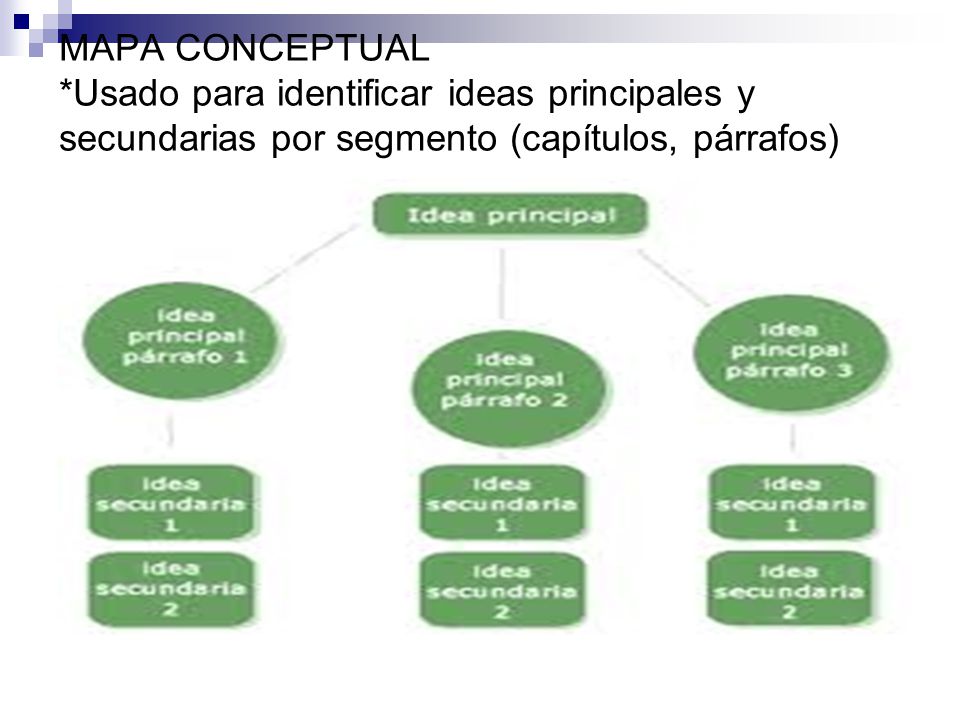 MAPA CONCEPTUAL
*Usado para identificar ideas principales y secundarias por segmento (capítulos, párrafos)

Idea principal

idea principal párrafo 1

idea principal párrafo 2

idea principal párrafo 3

idea secundaria 1

idea secundaria 2

idea secundaria 1

idea secundaria 2

idea secundaria 1

idea secundaria 2